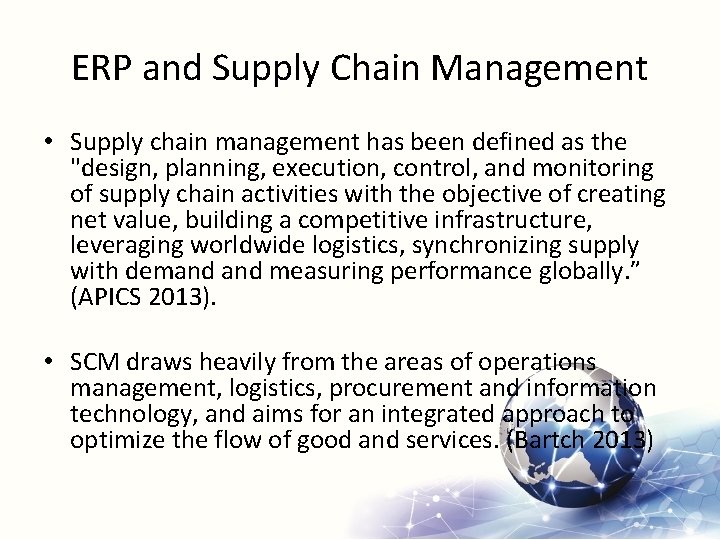 ERP and Supply Chain Management

• Supply chain management has been defined as the "design, planning, execution, control, and monitoring of supply chain activities with the objective of creating net value, building a competitive infrastructure, leveraging worldwide logistics, synchronizing supply with demand and measuring performance globally.” (APICS 2013).

• SCM draws heavily from the areas of operations management, logistics, procurement and information technology, and aims for an integrated approach to optimize the flow of good and services. (Bartch 2013)